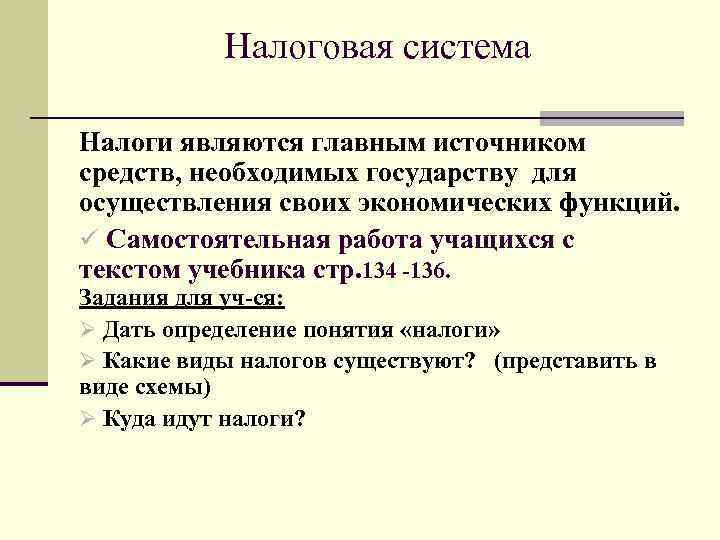 Налоговая система

Налоги являются главным источником средств, необходимых государству для осуществления своих экономических функций.

✓ Самостоятельная работа учащихся с текстом учебника стр.134 -136.

Задания для уч-ся:

➢ Дать определение понятия «налоги»

➢ Какие виды налогов существуют? (представить в виде схемы)

➢ Куда идут налоги?